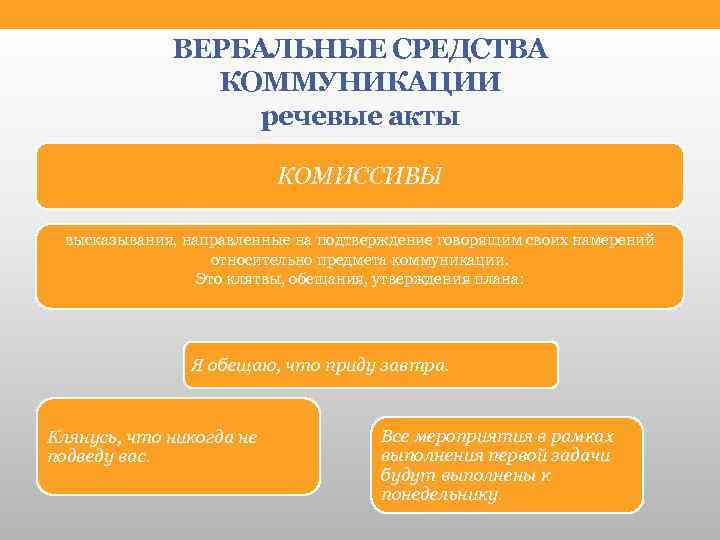 ВЕРБАЛЬНЫЕ СРЕДСТВА КОММУНИКАЦИИ
речевые акты

КОМИССИВЫ

высказывания, направленные на подтверждение говорящим своих намерений относительно предмета коммуникации.
Это клятвы, обещания, утверждения плана:

Я обещаю, что приду завтра.

Клянусь, что никогда не подведу вас.

Все мероприятия в рамках выполнения первой задачи будут выполнены к понедельнику.